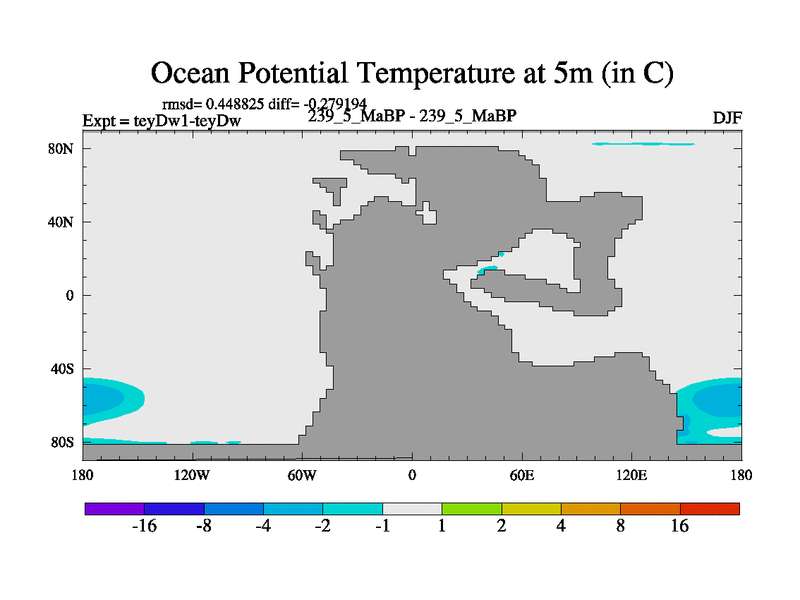 Ocean Potential Temperature at 5m (in C)

rmsd= 0.448825 diff= -0.279194

Expt = teyDw1-teyDw

239_5_MaBP - 239_5_MaBP

DJF

80N
40N
0
40S
80S

180
120W
60W
0
60E
120E
180

-16
-8
-4
-2
-1
1
2
4
8
16